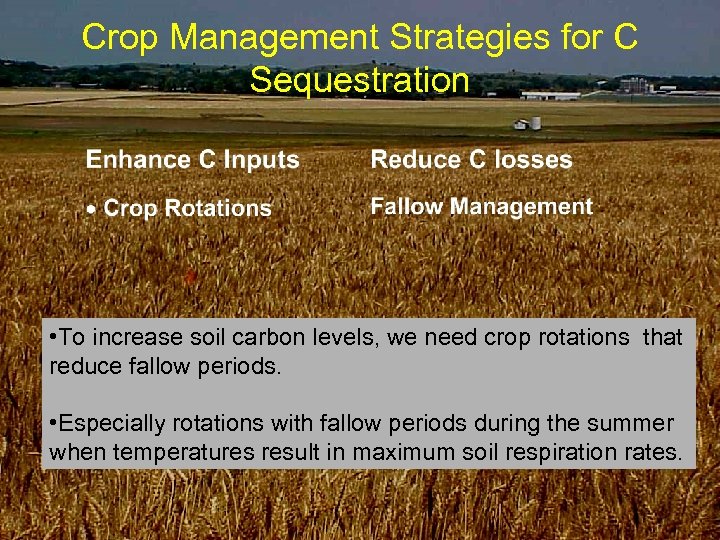 Crop Management Strategies for C Sequestration

Enhance C Inputs

• Crop Rotations

Reduce C losses

Fallow Management

•To increase soil carbon levels, we need crop rotations that reduce fallow periods.

•Especially rotations with fallow periods during the summer when temperatures result in maximum soil respiration rates.